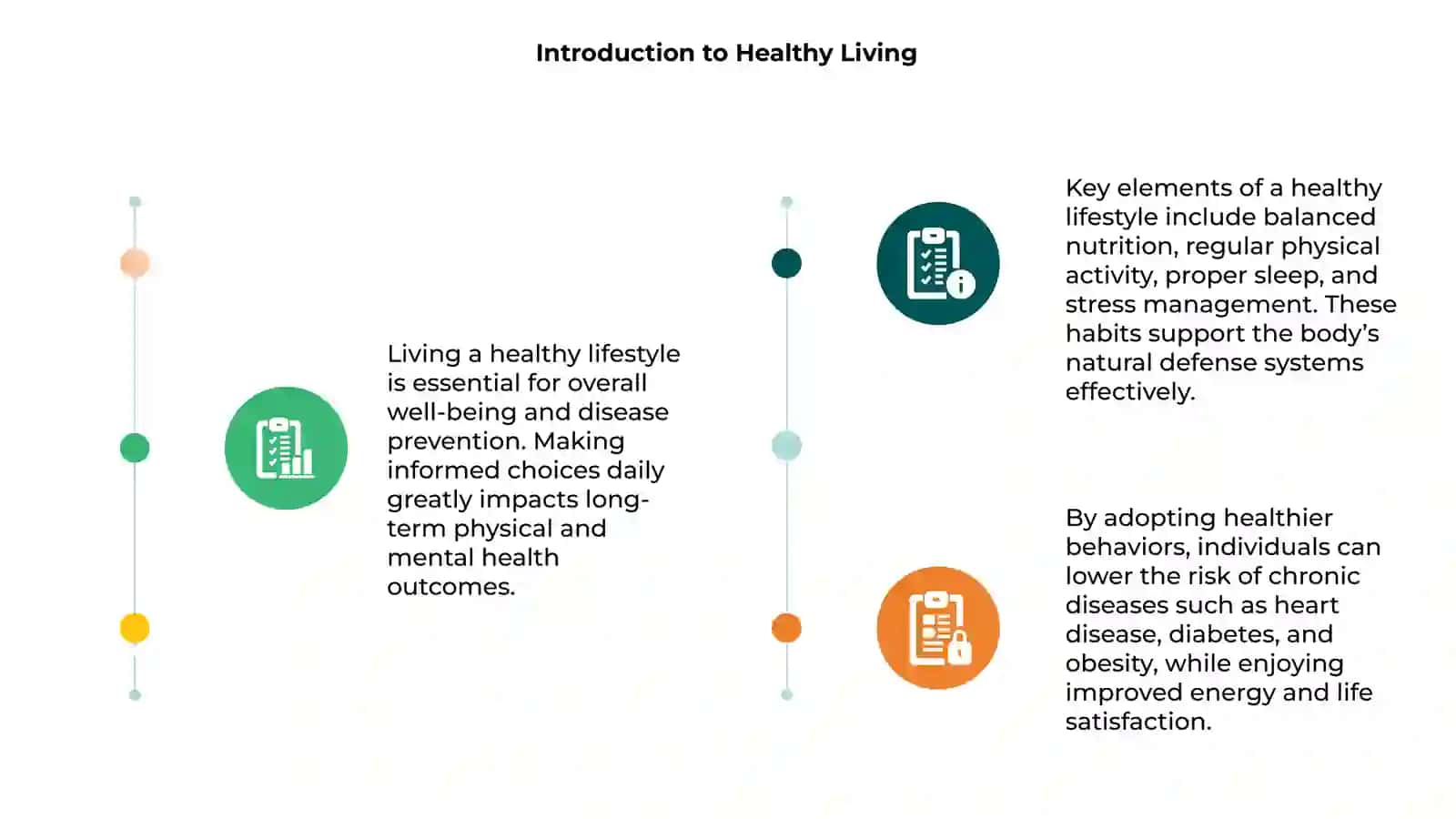 Introduction to Healthy Living

Living a healthy lifestyle is essential for overall well-being and disease prevention. Making informed choices daily greatly impacts long-term physical and mental health outcomes.

Key elements of a healthy lifestyle include balanced nutrition, regular physical activity, proper sleep, and stress management. These habits support the body's natural defense systems effectively.

By adopting healthier behaviors, individuals can lower the risk of chronic diseases such as heart disease, diabetes, and obesity, while enjoying improved energy and life satisfaction.